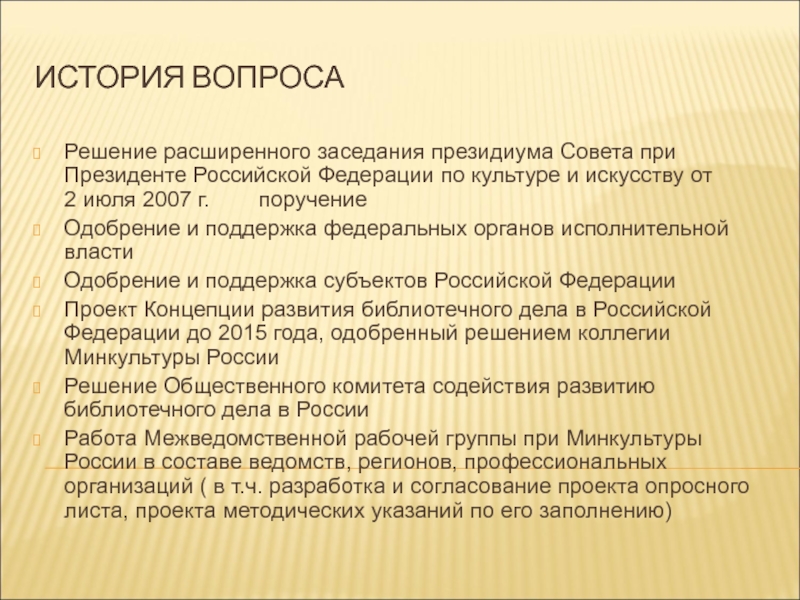 ИСТОРИЯ ВОПРОСА

Решение расширенного заседания президиума Совета при Президенте Российской Федерации по культуре и искусству от 2 июля 2007 г. поручение

Одобрение и поддержка федеральных органов исполнительной власти

Одобрение и поддержка субъектов Российской Федерации

Проект Концепции развития библиотечного дела в Российской Федерации до 2015 года, одобренный решением коллегии Минкультуры России

Решение Общественного комитета содействия развитию библиотечного дела в России

Работа Межведомственной рабочей группы при Минкультуры России в составе ведомств, регионов, профессиональных организаций ( в т.ч. разработка и согласование проекта опросного листа, проекта методических указаний по его заполнению)